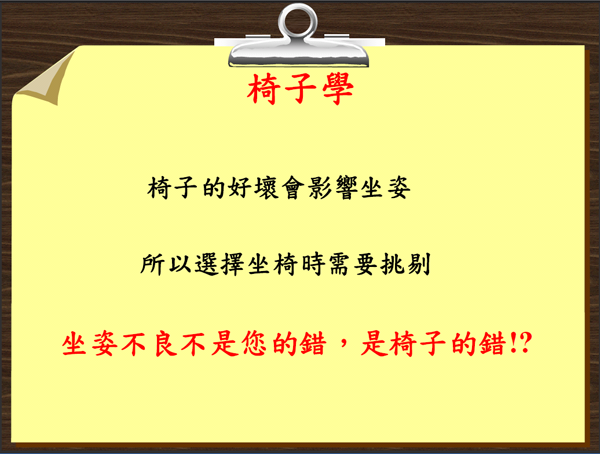 椅子學

椅子的好壞會影響坐姿

所以選擇坐椅時需要挑剔

坐姿不良不是您的錯，是椅子的錯!?